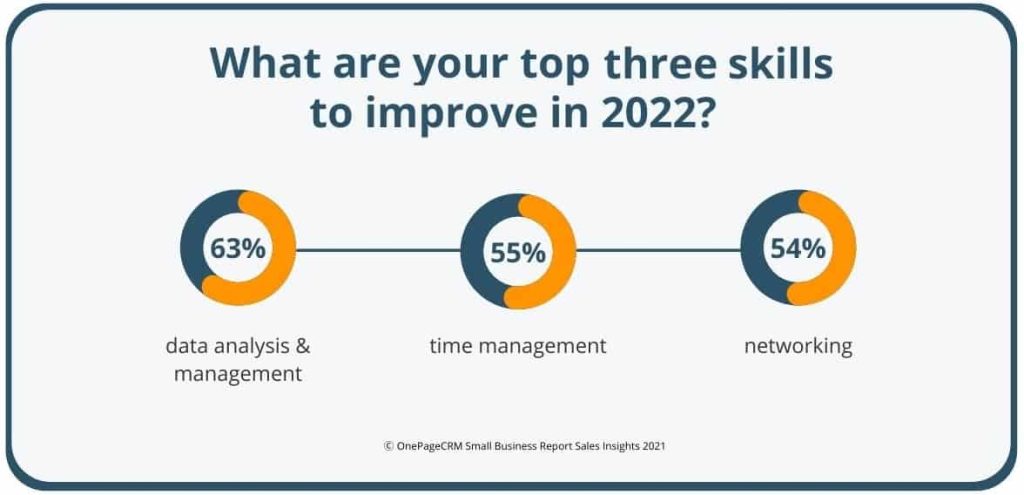 What are your top three skills to improve in 2022?

63%

data analysis & management

55%

time management

54%

networking

© OnePageCRM Small Business Report Sales Insights 2021